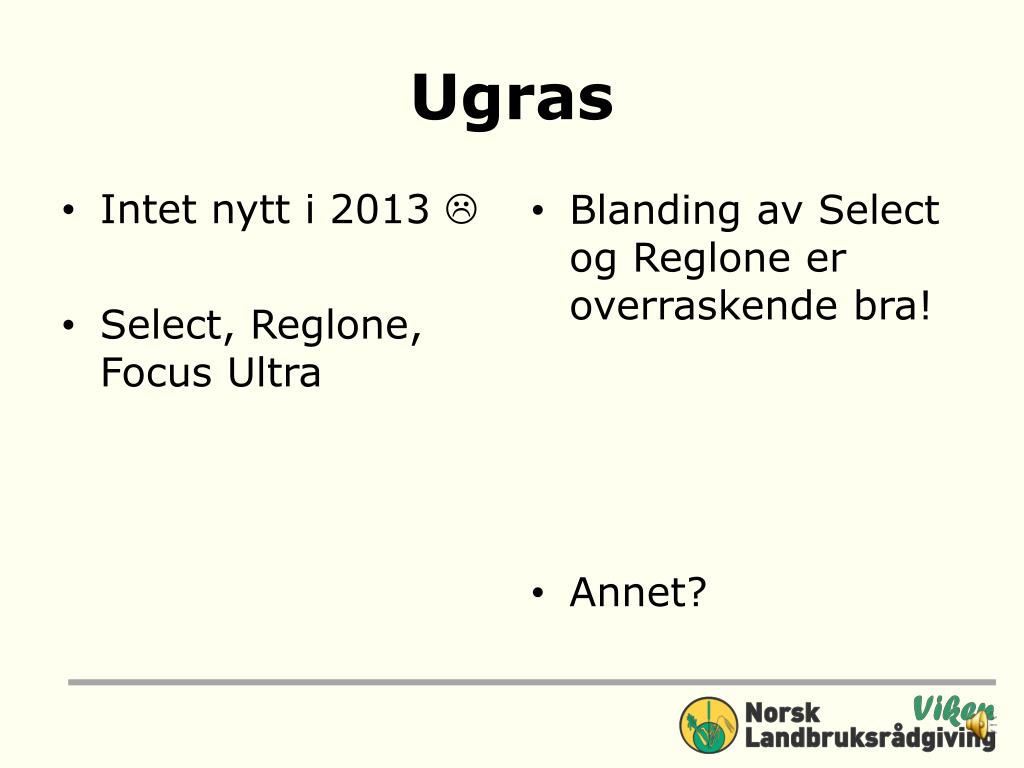 Ugras

• Intet nytt i 2013 ☹

• Select, Reglone, Focus Ultra

• Blanding av Select og Reglone er overraskende bra!

• Annet?

Norsk Landbruksrådgiving Viken